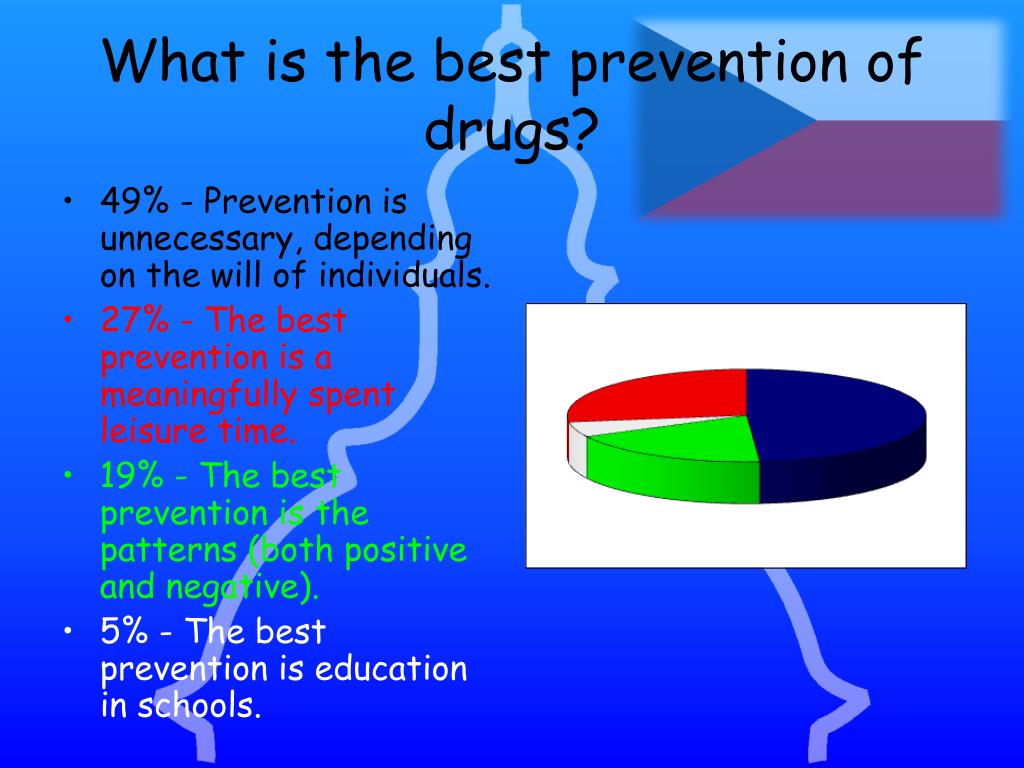 What is the best prevention of drugs?

• 49% - Prevention is unnecessary, depending on the will of individuals.
• 27% - The best prevention is a meaningfully spent leisure time.
• 19% - The best prevention is the patterns (both positive and negative).
• 5% - The best prevention is education in schools.